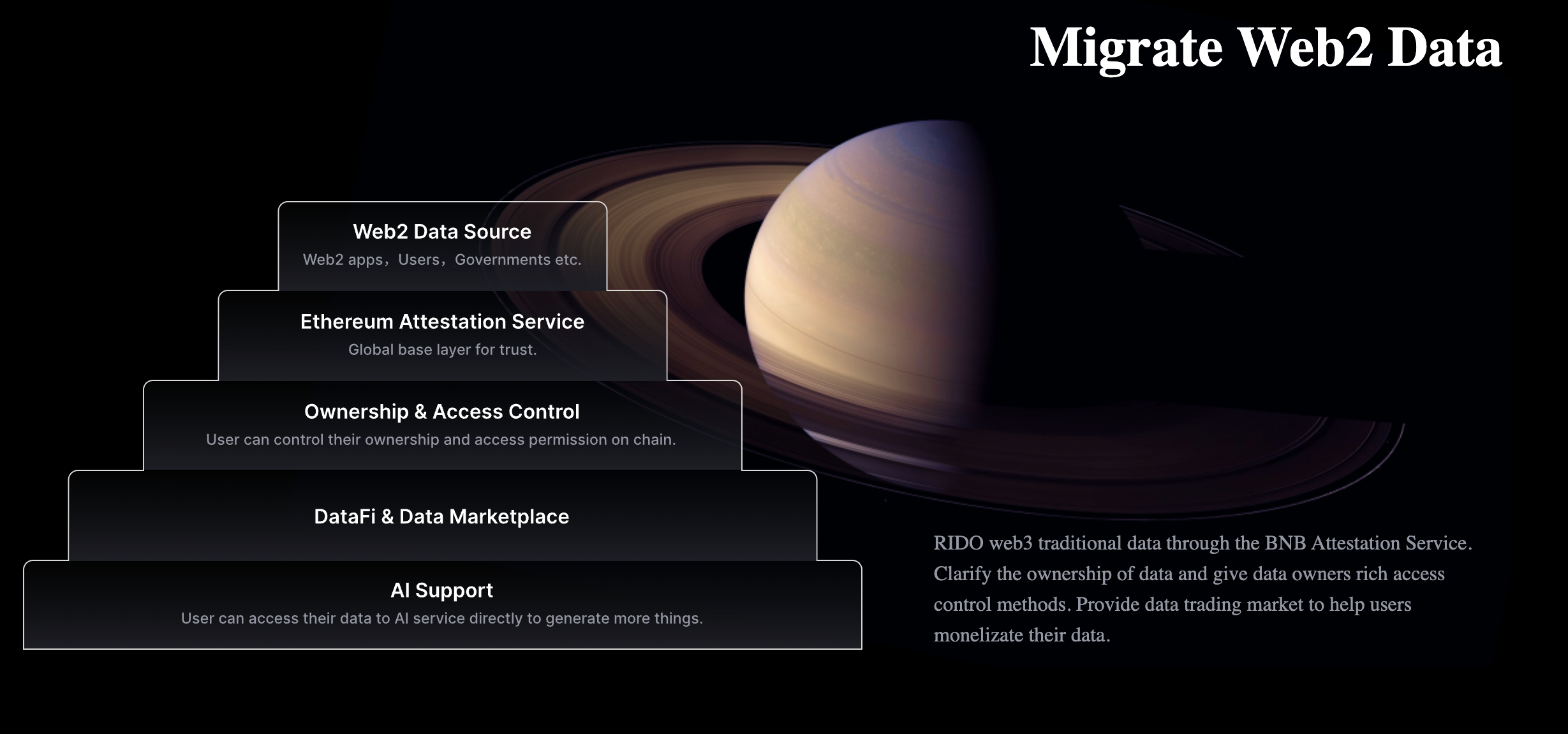 Migrate Web2 Data

Web2 Data Source
Web2 apps，Users，Governments etc.

Ethereum Attestation Service
Global base layer for trust.

Ownership & Access Control
User can control their ownership and access permission on chain.

DataFi & Data Marketplace

AI Support
User can access their data to AI service directly to generate more things.

RIDO web3 traditional data through the BNB Attestation Service. Clarify the ownership of data and give data owners rich access control methods. Provide data trading market to help users monelizate their data.